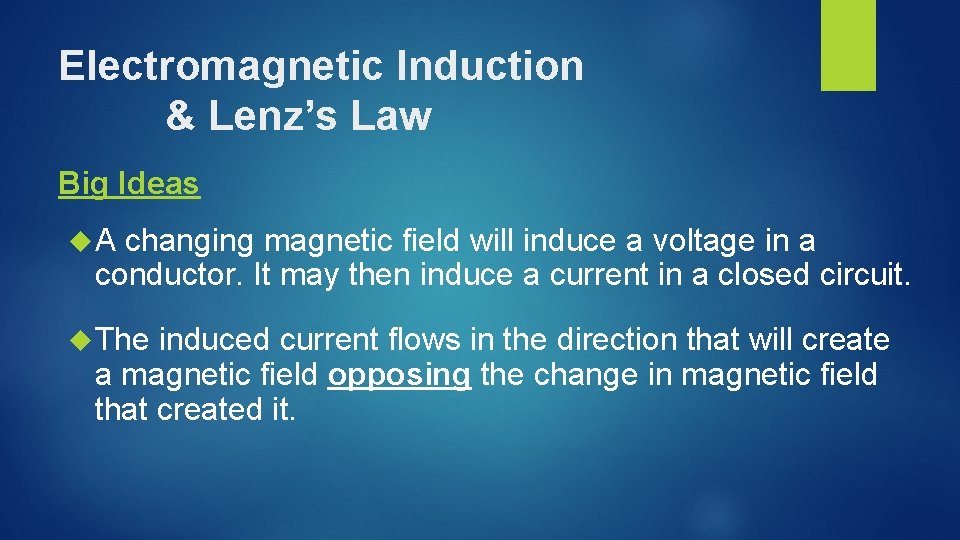 Electromagnetic Induction
& Lenz’s Law

Big Ideas

A changing magnetic field will induce a voltage in a conductor. It may then induce a current in a closed circuit.

The induced current flows in the direction that will create a magnetic field opposing the change in magnetic field that created it.